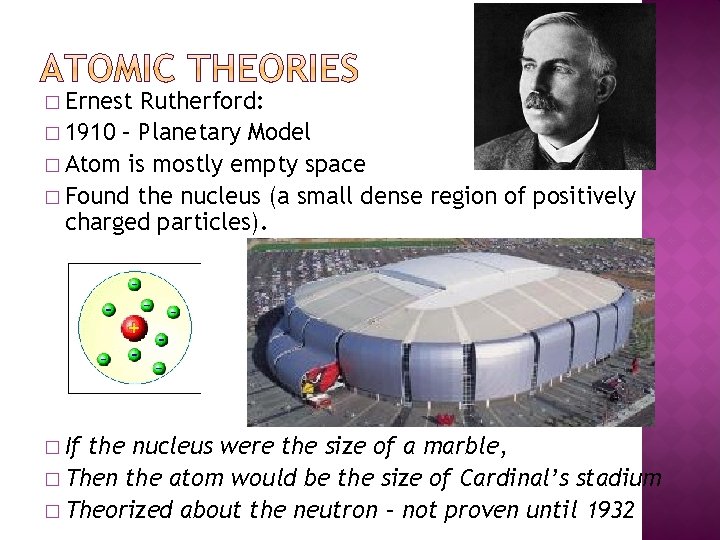 ATOMIC THEORIES

□ Ernest Rutherford:
□ 1910 – Planetary Model
□ Atom is mostly empty space
□ Found the nucleus (a small dense region of positively charged particles).

+
-
-
-
-
-
-
-
-

□ If the nucleus were the size of a marble,
□ Then the atom would be the size of Cardinal's stadium
□ Theorized about the neutron – not proven until 1932